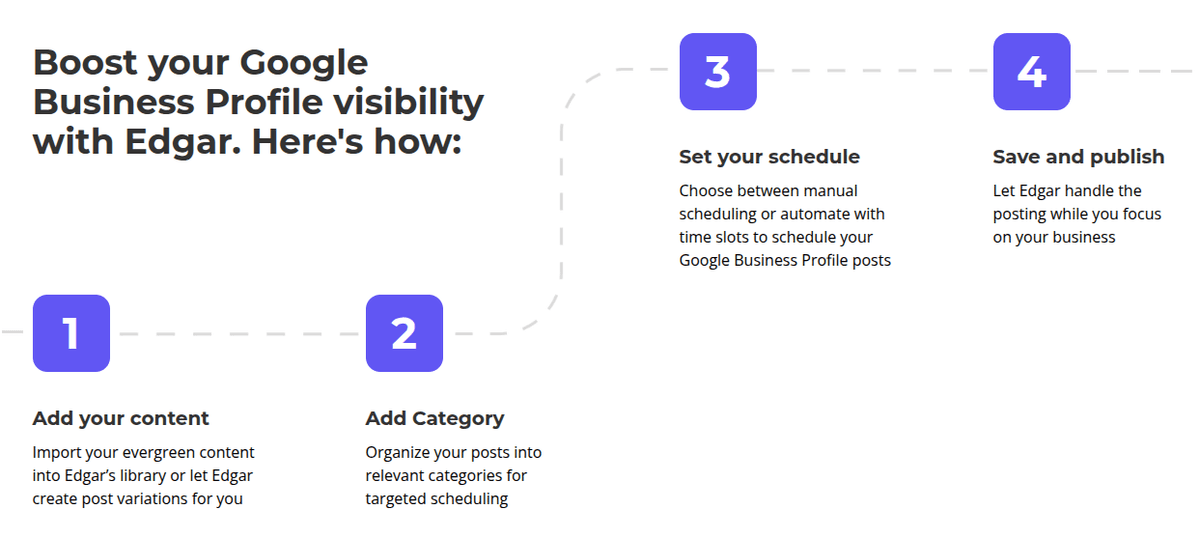 Boost your Google Business Profile visibility with Edgar. Here's how:

1

Add your content

Import your evergreen content into Edgar’s library or let Edgar create post variations for you

2

Add Category

Organize your posts into relevant categories for targeted scheduling

3

Set your schedule

Choose between manual scheduling or automate with time slots to schedule your Google Business Profile posts

4

Save and publish

Let Edgar handle the posting while you focus on your business